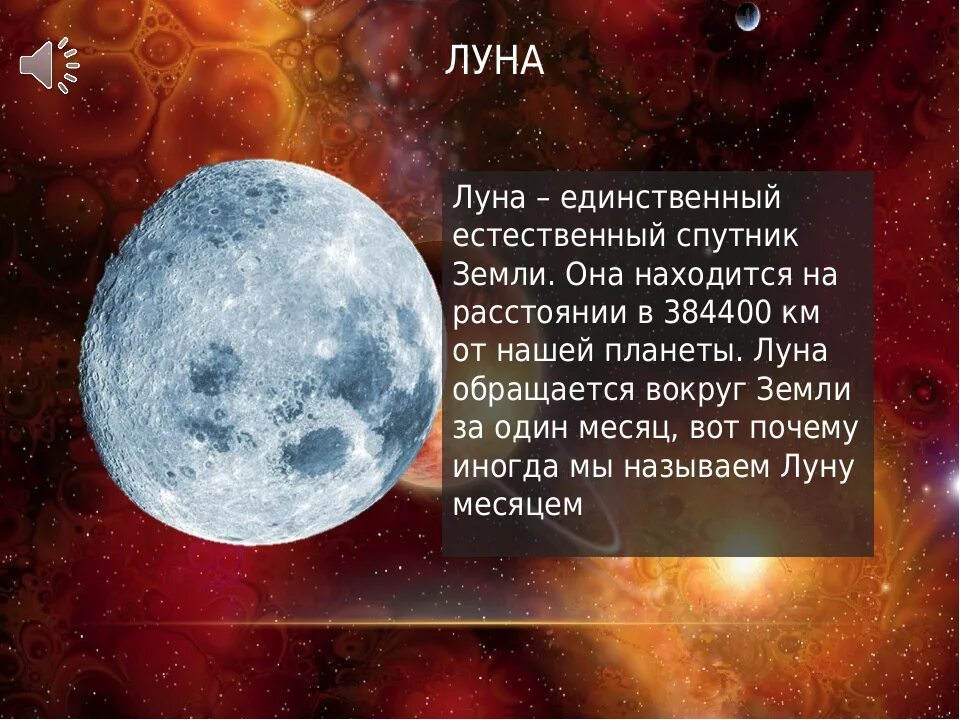 ЛУНА

Луна – единственный естественный спутник Земли. Она находится на расстоянии в 384400 км от нашей планеты. Луна обращается вокруг Земли за один месяц, вот почему иногда мы называем Луну месяцем